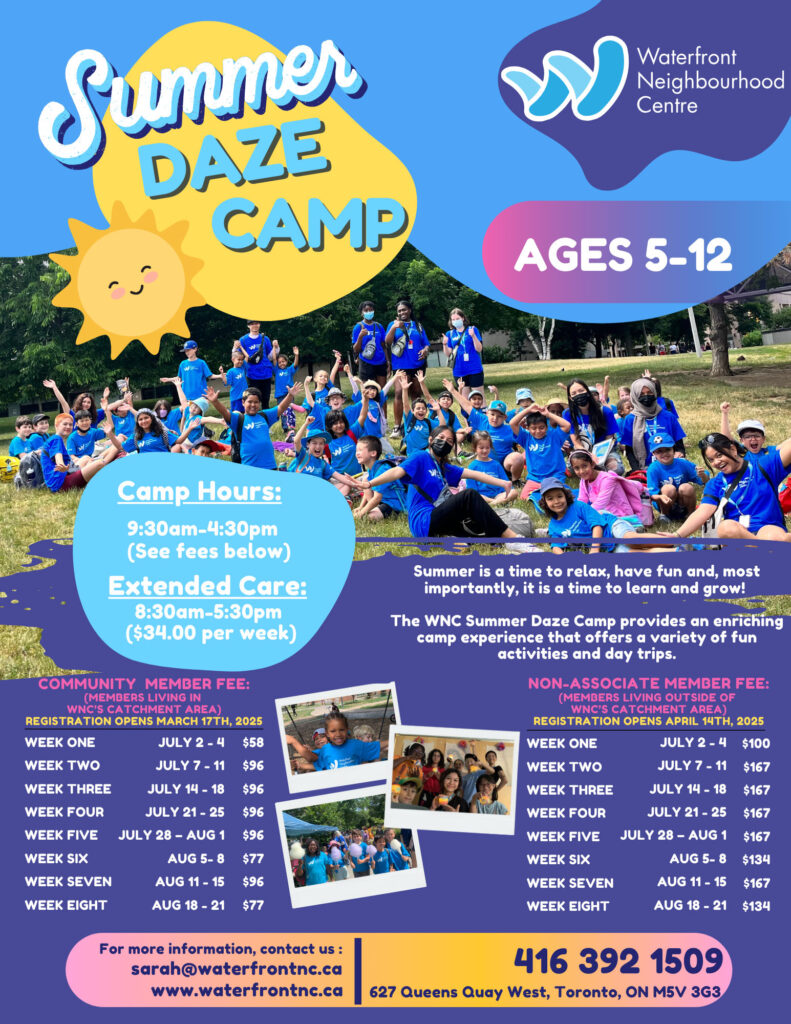 Summer DAZE CAMP

Waterfront Neighbourhood Centre

AGES 5-12

Camp Hours:
9:30am-4:30pm
(See fees below)

Extended Care:
8:30am-5:30pm
($34.00 per week)

Summer is a time to relax, have fun and, most importantly, it is a time to learn and grow!

The WNC Summer Daze Camp provides an enriching camp experience that offers a variety of fun activities and day trips.

COMMUNITY MEMBER FEE:
(MEMBERS LIVING IN WNC'S CATCHMENT AREA)
REGISTRATION OPENS MARCH 17TH, 2025

| WEEK ONE | JULY 2 - 4 | $58 |
|---|---|---|
| WEEK TWO | JULY 7 - 11 | $96 |
| WEEK THREE | JULY 14 - 18 | $96 |
| WEEK FOUR | JULY 21 - 25 | $96 |
| WEEK FIVE | JULY 28 – AUG 1 | $96 |
| WEEK SIX | AUG 5- 8 | $77 |
| WEEK SEVEN | AUG 11 - 15 | $96 |
| WEEK EIGHT | AUG 18 - 21 | $77 |

NON-ASSOCIATE MEMBER FEE:
(MEMBERS LIVING OUTSIDE OF WNC'S CATCHMENT AREA)
REGISTRATION OPENS APRIL 14TH, 2025

| WEEK ONE | JULY 2 - 4 | $100 |
|---|---|---|
| WEEK TWO | JULY 7 - 11 | $167 |
| WEEK THREE | JULY 14 - 18 | $167 |
| WEEK FOUR | JULY 21 - 25 | $167 |
| WEEK FIVE | JULY 28 – AUG 1 | $167 |
| WEEK SIX | AUG 5- 8 | $134 |
| WEEK SEVEN | AUG 11 - 15 | $167 |
| WEEK EIGHT | AUG 18 - 21 | $134 |

For more information, contact us :
sarah@waterfrontnc.ca
www.waterfrontnc.ca

416 392 1509
627 Queens Quay West, Toronto, ON M5V 3G3